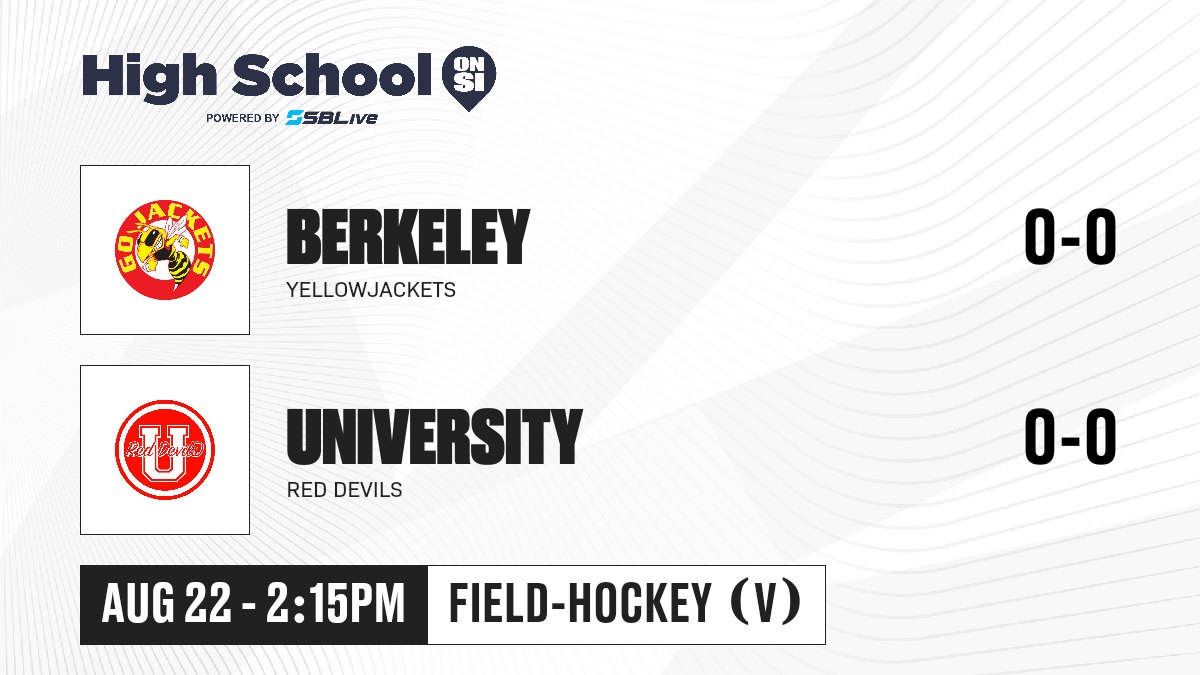 High School ON SI
POWERED BY SBLive

GO JACKETS

BERKELEY
YELLOWJACKETS
0-0

U Red Devils

UNIVERSITY
RED DEVILS
0-0

AUG 22 - 2:15PM
FIELD-HOCKEY (V)